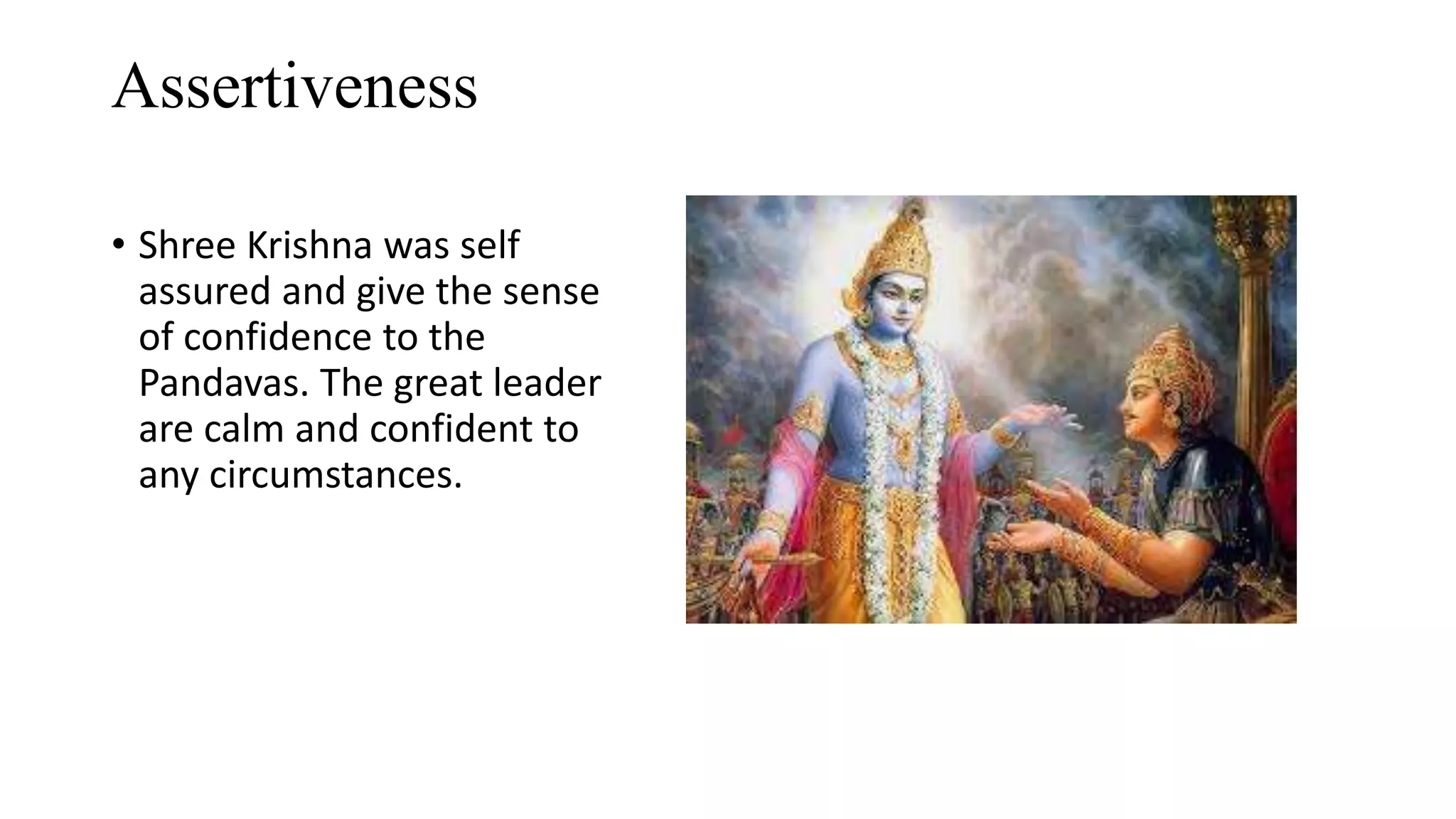 Assertiveness

• Shree Krishna was self assured and give the sense of confidence to the Pandavas. The great leader are calm and confident to any circumstances.